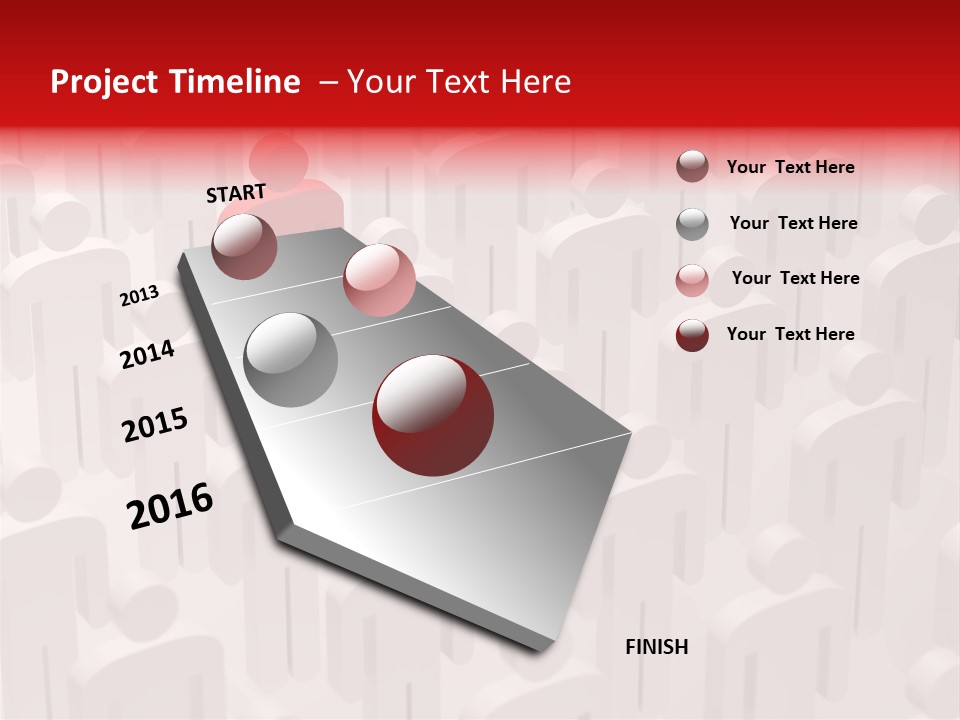 Project Timeline – Your Text Here

START

2013

2014

2015

2016

FINISH

Your Text Here

Your Text Here

Your Text Here

Your Text Here